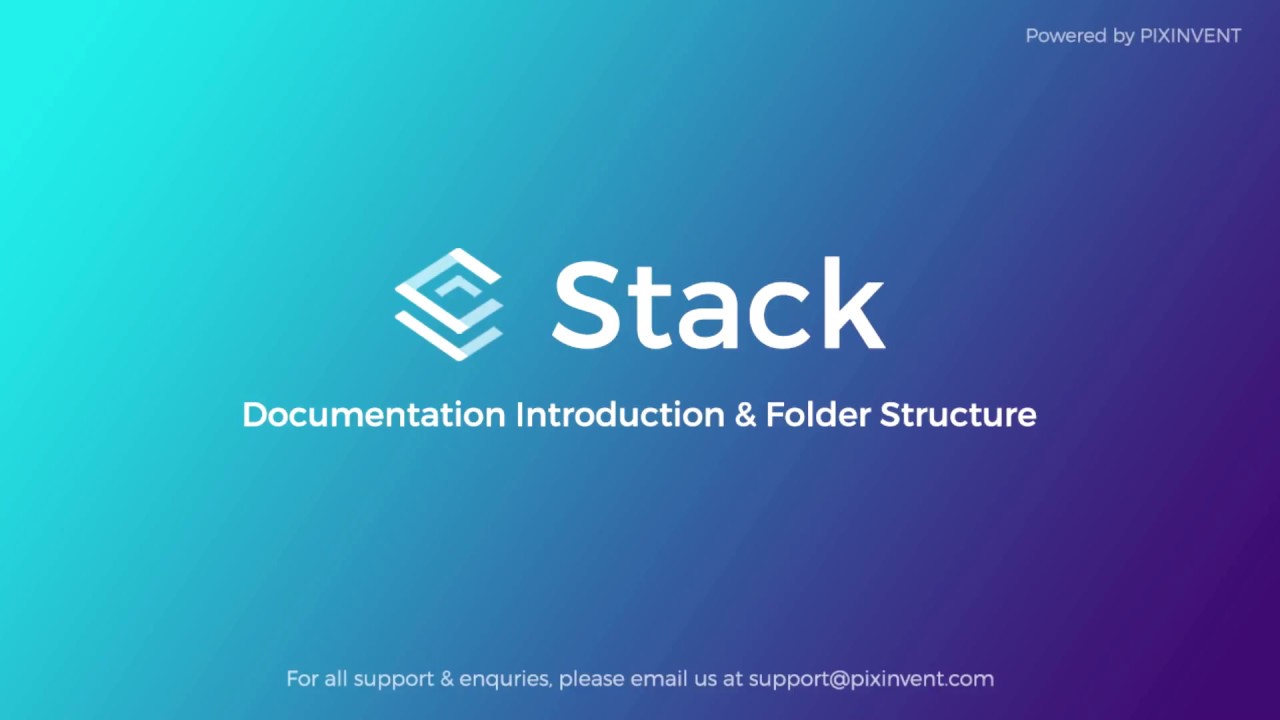 Powered by PIXINVENT

Stack

Documentation Introduction & Folder Structure

For all support & enquries, please email us at support@pixinvent.com